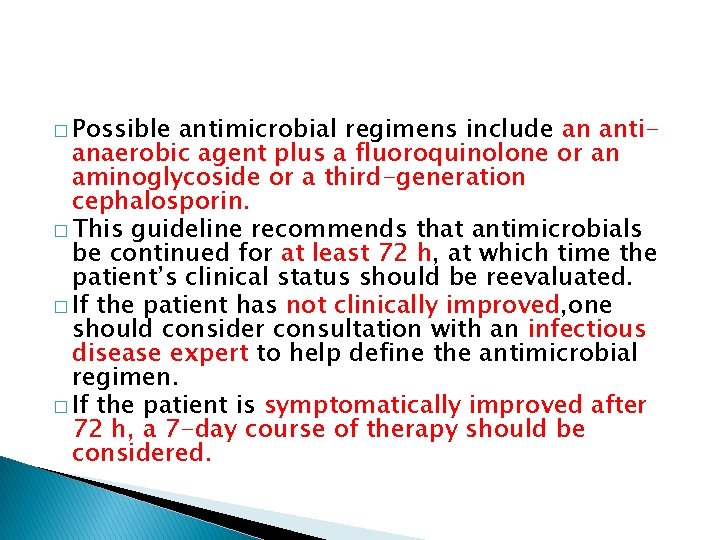 □ Possible antimicrobial regimens include an anti-anaerobic agent plus a fluoroquinolone or an aminoglycoside or a third-generation cephalosporin.

□ This guideline recommends that antimicrobials be continued for at least 72 h, at which time the patient's clinical status should be reevaluated.

□ If the patient has not clinically improved,one should consider consultation with an infectious disease expert to help define the antimicrobial regimen.

□ If the patient is symptomatically improved after 72 h, a 7-day course of therapy should be considered.